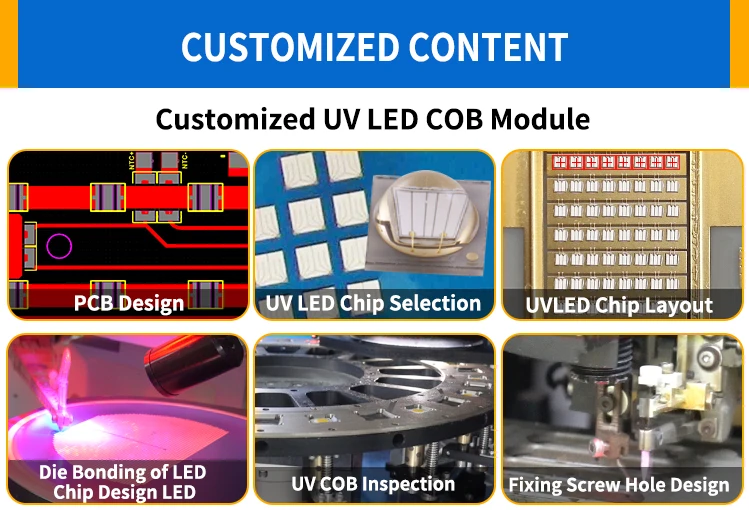 CUSTOMIZED CONTENT

Customized UV LED COB Module

NTC+ NTC-

PCB Design

UV LED Chip Selection

UVLED Chip Layout

Die Bonding of LED Chip Design LED

UV COB Inspection

Fixing Screw Hole Design